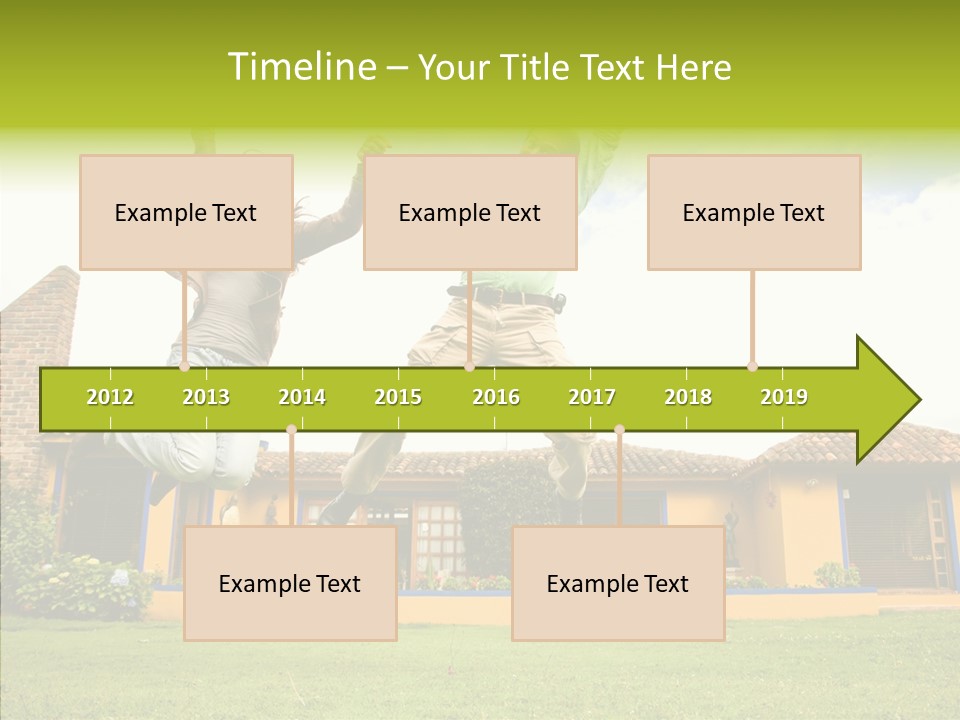 Timeline – Your Title Text Here

Example Text

Example Text

Example Text

2012 2013 2014 2015 2016 2017 2018 2019

Example Text

Example Text